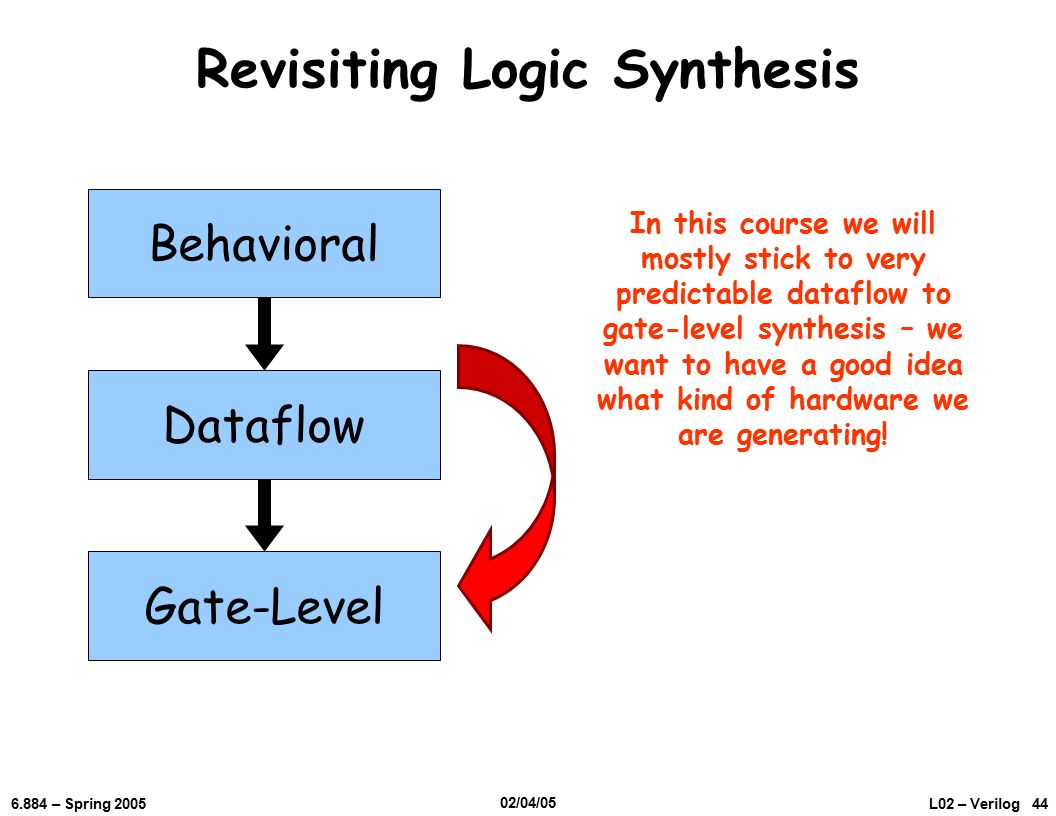 Revisiting Logic Synthesis

Behavioral

Dataflow

Gate-Level

In this course we will mostly stick to very predictable dataflow to gate-level synthesis – we want to have a good idea what kind of hardware we are generating!

6.884 – Spring 2005

02/04/05

L02 – Verilog 44